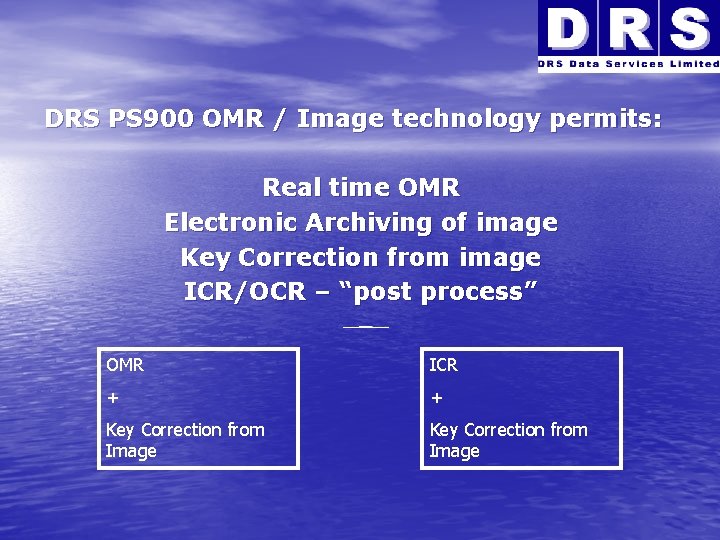 DRS
DRS Data Services Limited

DRS PS900 OMR / Image technology permits:

Real time OMR
Electronic Archiving of image
Key Correction from image
ICR/OCR – “post process”

OMR
+
Key Correction from Image

ICR
+
Key Correction from Image